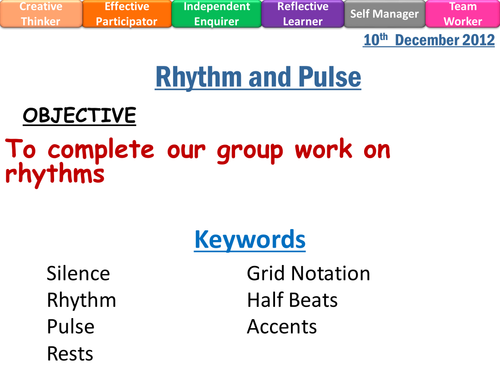 Creative Thinker
Effective Participator
Independent Enquirer
Reflective Learner
Self Manager
Team Worker

10th December 2012

Rhythm and Pulse

OBJECTIVE

To complete our group work on rhythms

Keywords

Silence
Rhythm
Pulse
Rests

Grid Notation
Half Beats
Accents